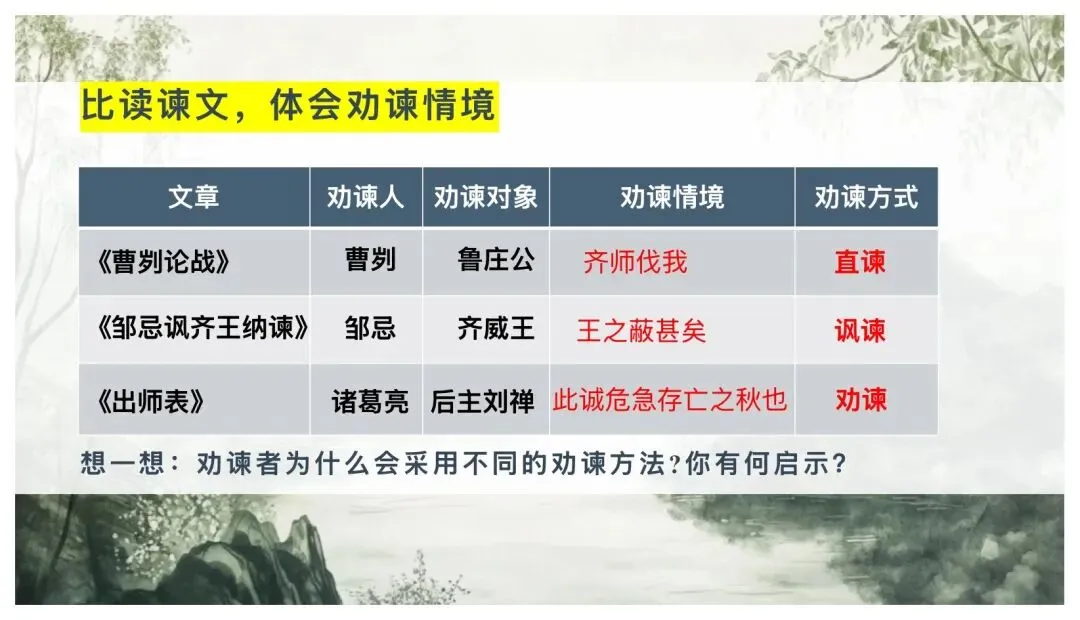 比读谏文，体会劝谏情境

| 文章 | 劝谏人 | 劝谏对象 | 劝谏情境 | 劝谏方式 |
|---|---|---|---|---|
| 《曹刿论战》 | 曹刿 | 鲁庄公 | 齐师伐我 | 直谏 |
| 《邹忌讽齐王纳谏》 | 邹忌 | 齐威王 | 王之蔽甚矣 | 讽谏 |
| 《出师表》 | 诸葛亮 | 后主刘禅 | 此诚危急存亡之秋也 | 劝谏 |

想一想：劝谏者为什么会采用不同的劝谏方法？你有何启示？